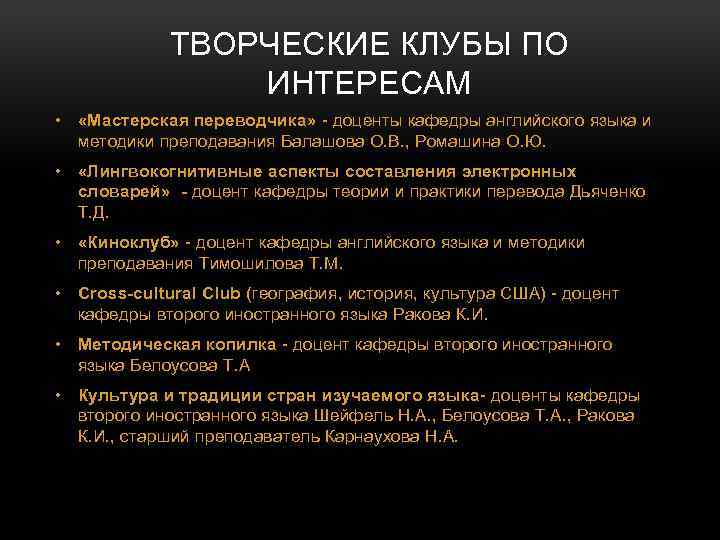 ТВОРЧЕСКИЕ КЛУБЫ ПО ИНТЕРЕСАМ

• «Мастерская переводчика» - доценты кафедры английского языка и методики преподавания Балашова О.В., Ромашина О.Ю.

• «Лингвокогнитивные аспекты составления электронных словарей» - доцент кафедры теории и практики перевода Дьяченко Т.Д.

• «Киноклуб» - доцент кафедры английского языка и методики преподавания Тимошилова Т.М.

• Cross-cultural Club (география, история, культура США) - доцент кафедры второго иностранного языка Ракова К.И.

• Методическая копилка - доцент кафедры второго иностранного языка Белоусова Т.А

• Культура и традиции стран изучаемого языка- доценты кафедры второго иностранного языка Шейфель Н.А., Белоусова Т.А., Ракова К.И., старший преподаватель Карнаухова Н.А.